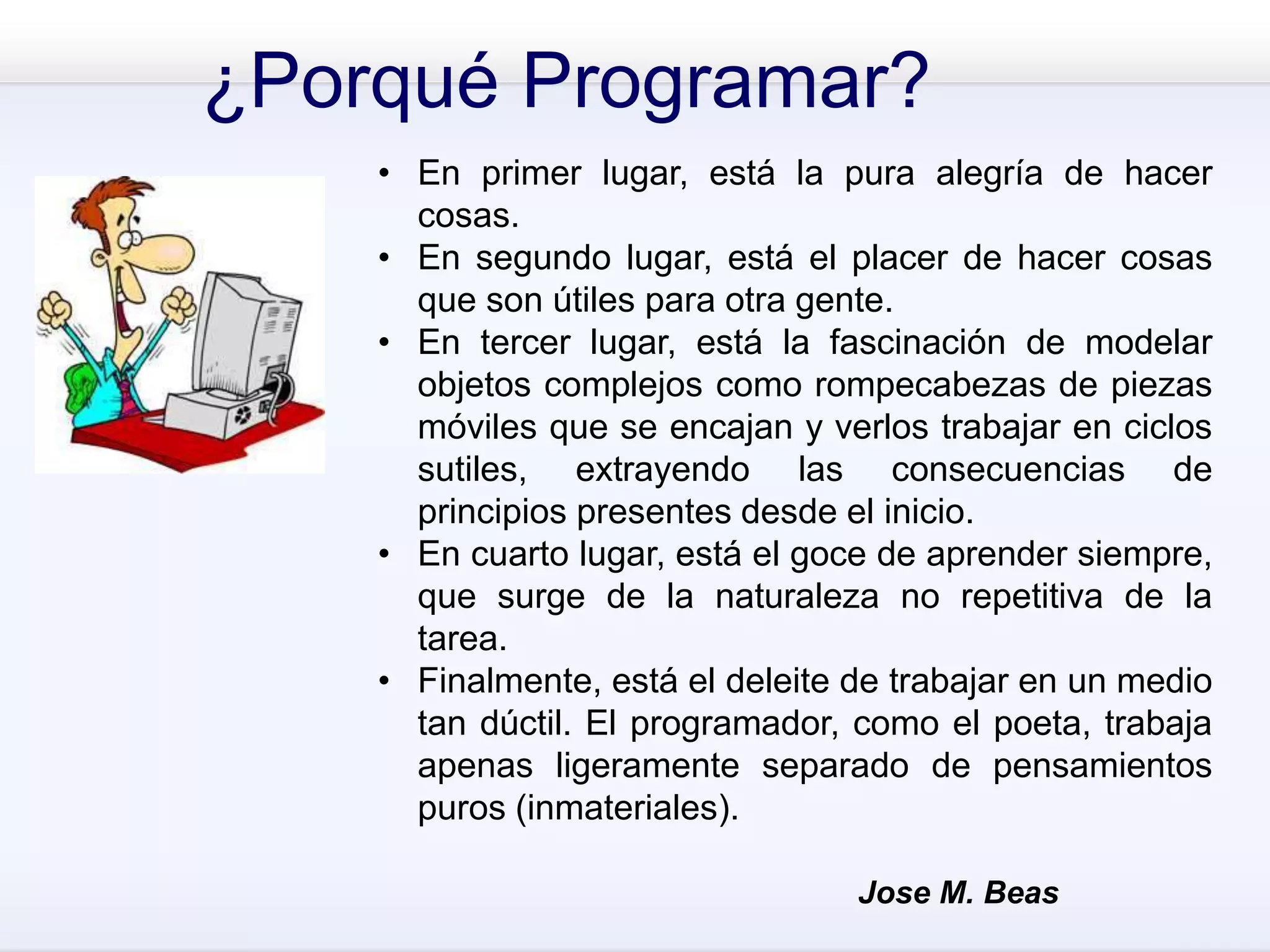 ¿Porqué Programar?

• En primer lugar, está la pura alegría de hacer cosas.
• En segundo lugar, está el placer de hacer cosas que son útiles para otra gente.
• En tercer lugar, está la fascinación de modelar objetos complejos como rompecabezas de piezas móviles que se encajan y verlos trabajar en ciclos sutiles, extrayendo las consecuencias de principios presentes desde el inicio.
• En cuarto lugar, está el goce de aprender siempre, que surge de la naturaleza no repetitiva de la tarea.
• Finalmente, está el deleite de trabajar en un medio tan dúctil. El programador, como el poeta, trabaja apenas ligeramente separado de pensamientos puros (inmateriales).

Jose M. Beas